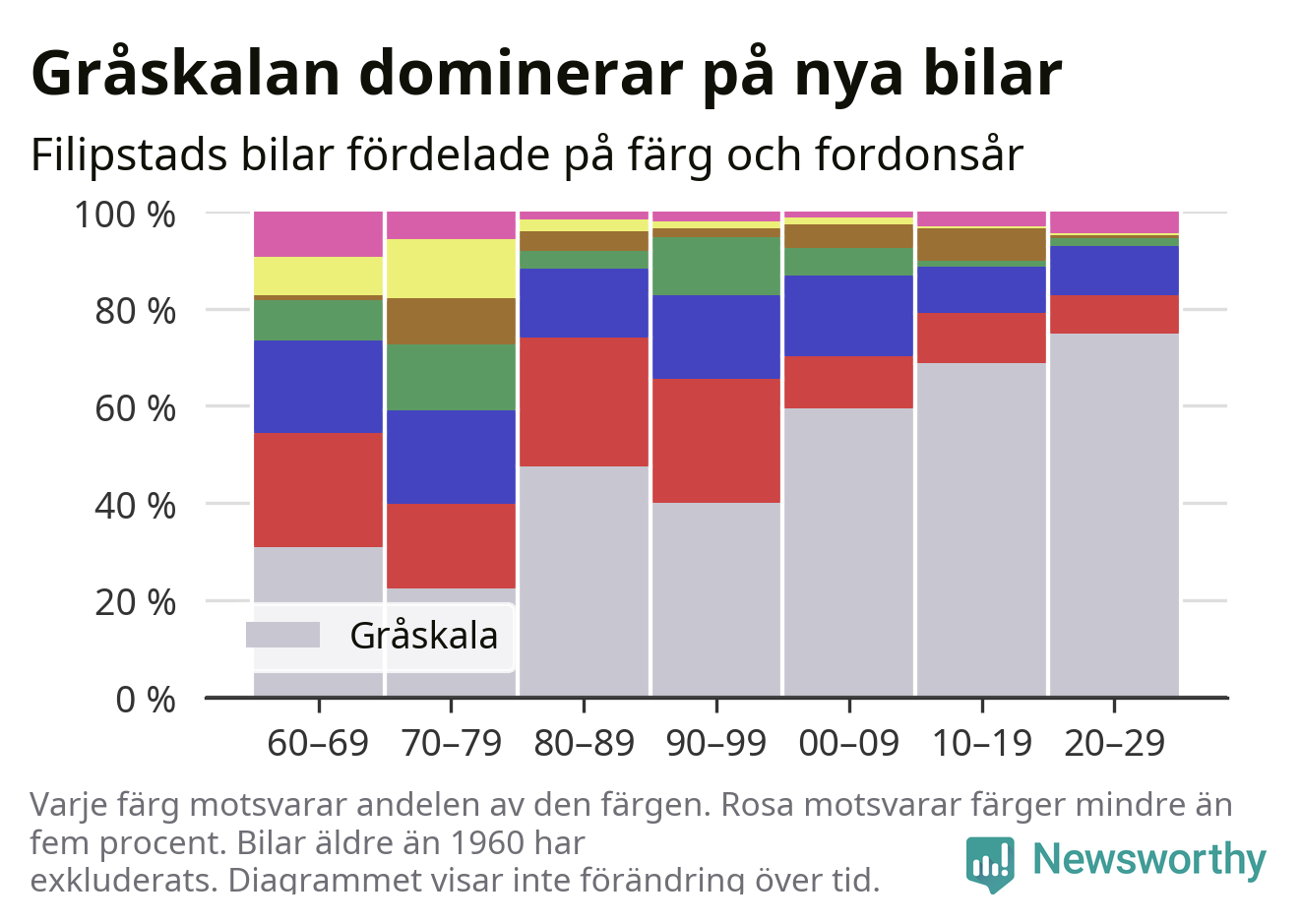 Gråskalan dominerar på nya bilar

Filipstads bilar fördelade på färg och fordonsår

100 %
80 %
60 %
40 %
20 %
0 %

Gråskala

60–69
70–79
80–89
90–99
00–09
10–19
20–29

Varje färg motsvarar andelen av den färgen. Rosa motsvarar färger mindre än fem procent. Bilar äldre än 1960 har exkluderats. Diagrammet visar inte förändring över tid.

Newsworthy